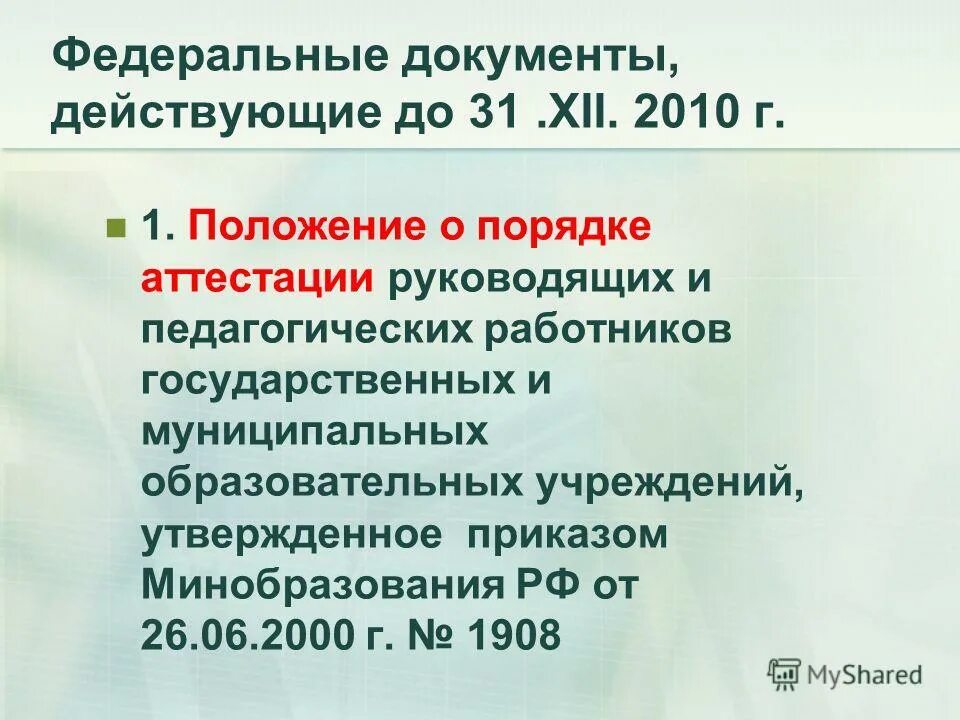 Федеральные документы, действующие до 31 .XII. 2010 г.

1. Положение о порядке аттестации руководящих и педагогических работников государственных и муниципальных образовательных учреждений, утвержденное приказом Минобразования РФ от 26.06.2000 г. № 1908

MyShared